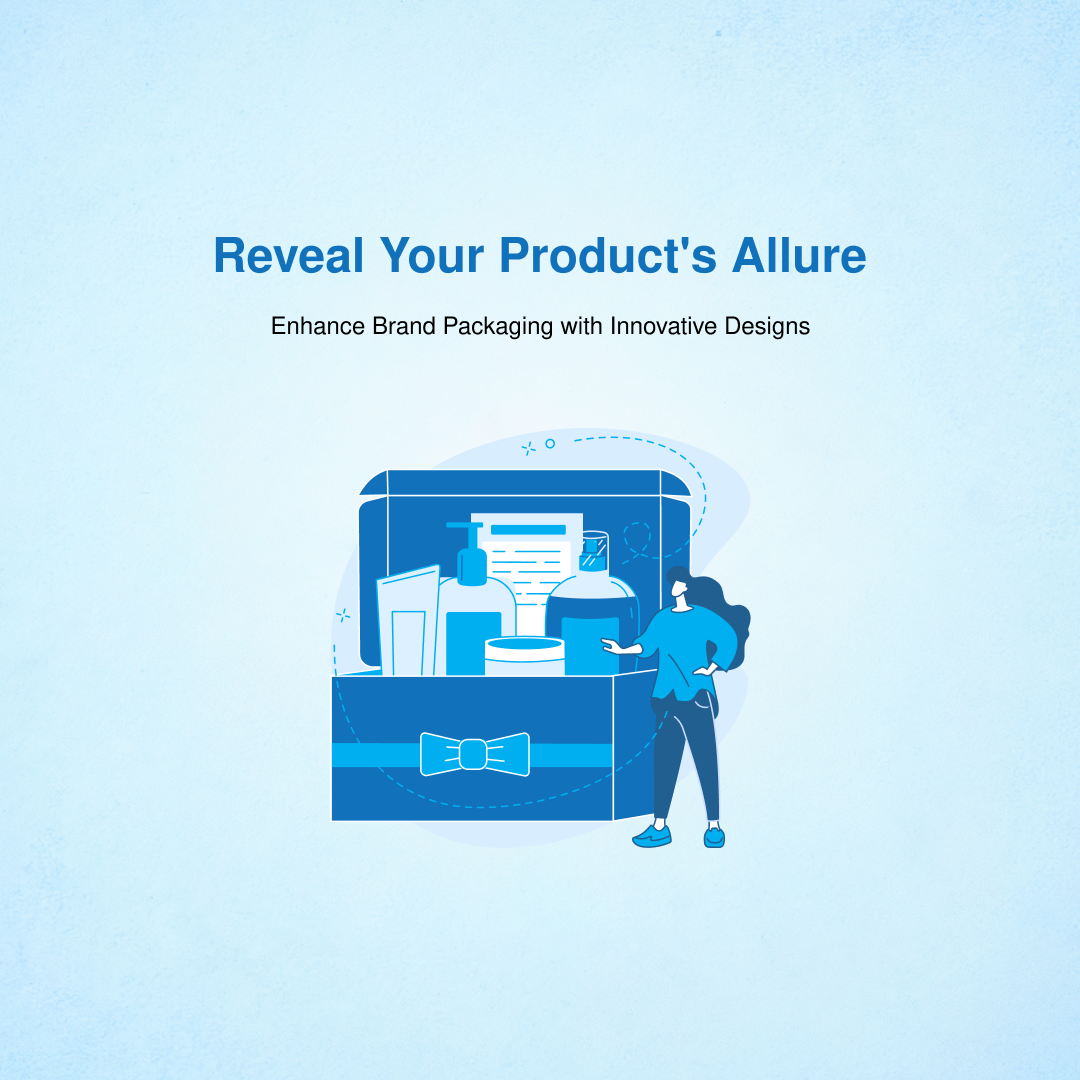 Reveal Your Product's Allure

Enhance Brand Packaging with Innovative Designs